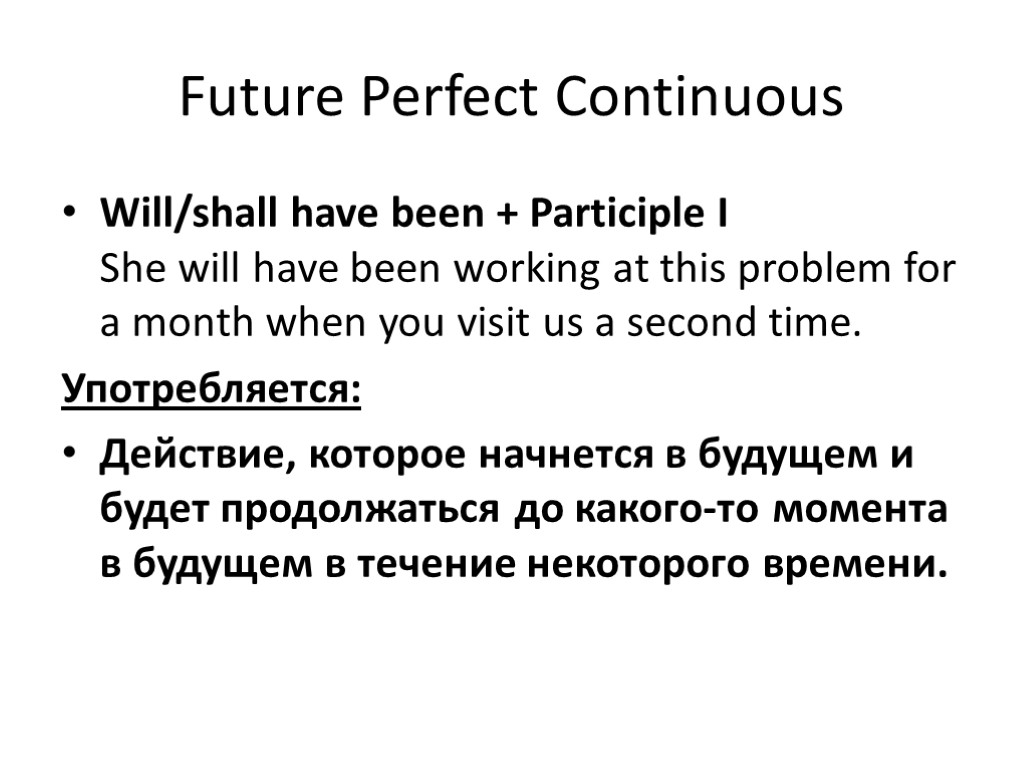 Future Perfect Continuous

• Will/shall have been + Participle I
She will have been working at this problem for a month when you visit us a second time.

Употребляется:

• Действие, которое начнется в будущем и будет продолжаться до какого-то момента в будущем в течение некоторого времени.